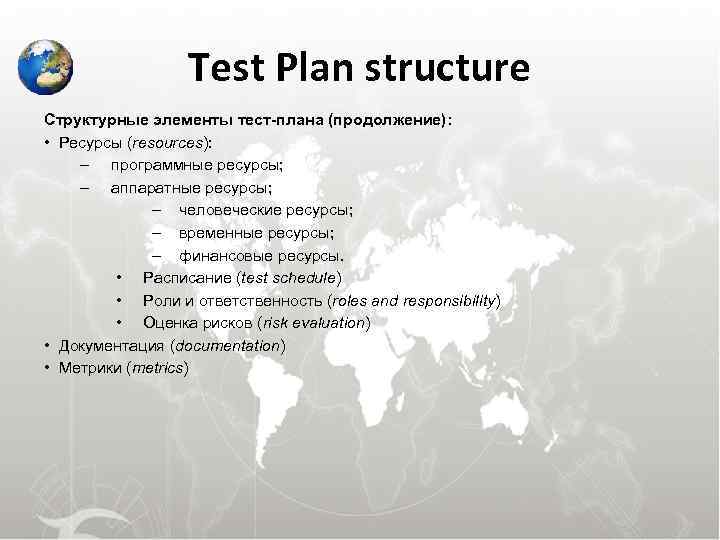 Test Plan structure

Структурные элементы тест-плана (продолжение):

• Ресурсы (resources):
– программные ресурсы;
– аппаратные ресурсы;
– человеческие ресурсы;
– временные ресурсы;
– финансовые ресурсы.
• Расписание (test schedule)
• Роли и ответственность (roles and responsibility)
• Оценка рисков (risk evaluation)
• Документация (documentation)
• Метрики (metrics)